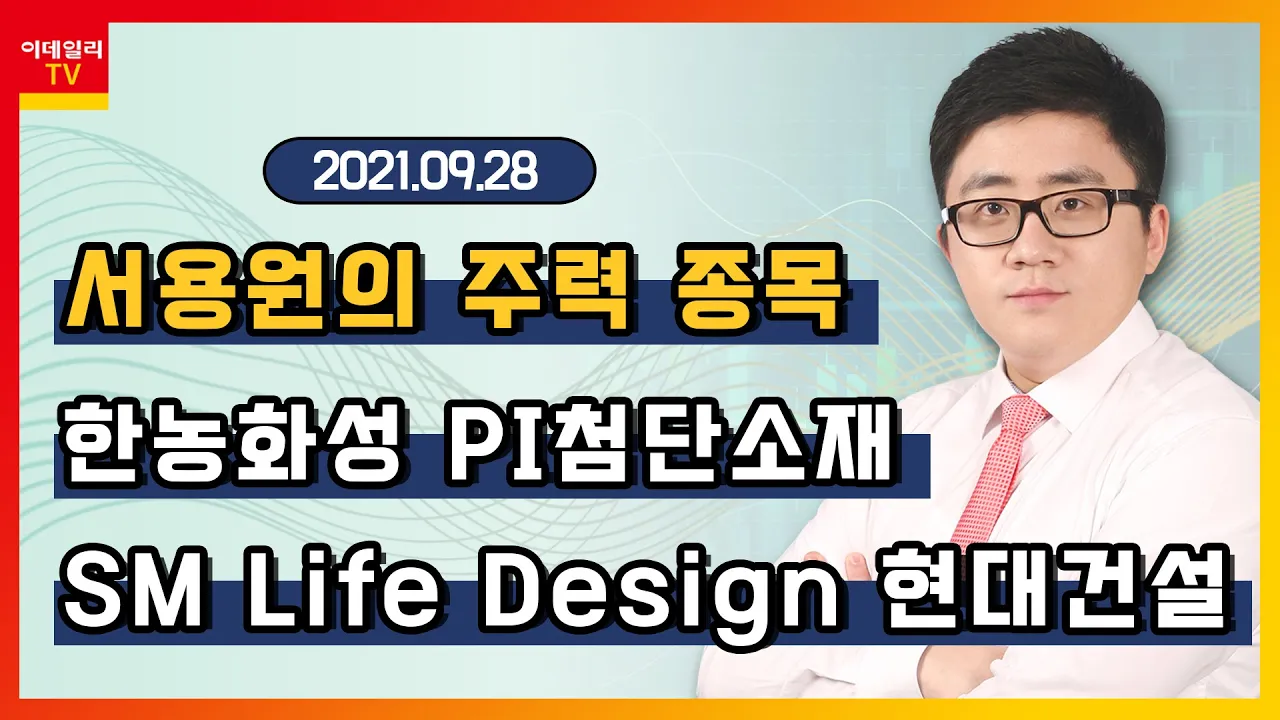 이데일리
TV

2021.09.28

서용원의 주력 종목

한농화성 PI첨단소재

SM Life Design 현대건설